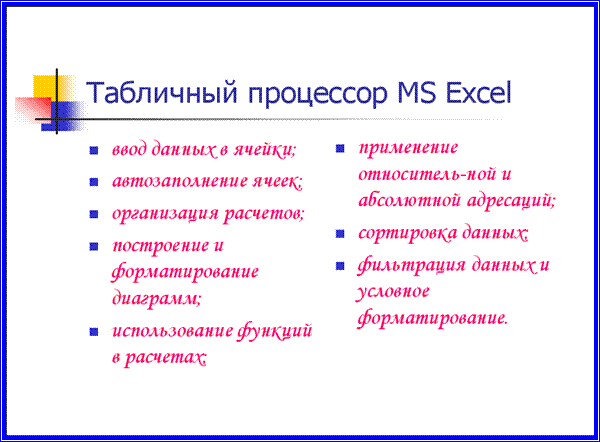 Табличный процессор MS Excel

- ввод данных в ячейки;
- автозаполнение ячеек;
- организация расчетов;
- построение и форматирование диаграмм;
- использование функций в расчетах;

- применение относитель-ной и абсолютной адресаций;
- сортировка данных;
- фильтрация данных и условное форматирование.